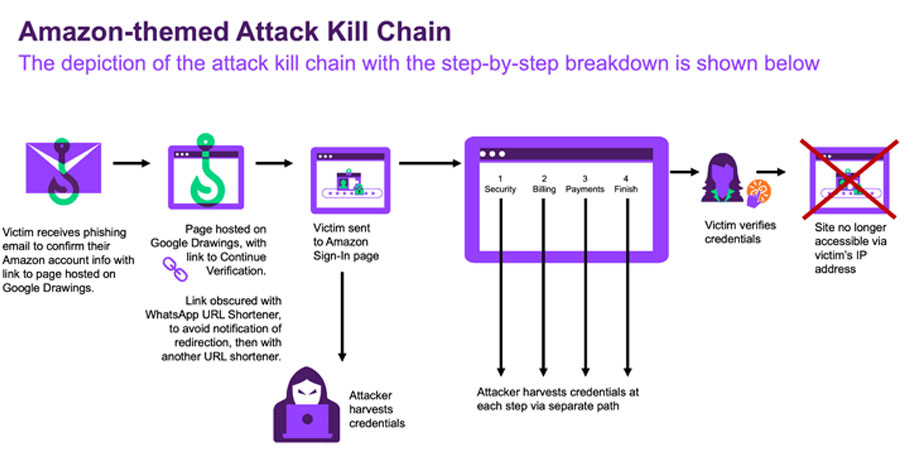 Amazon-themed Attack Kill Chain

The depiction of the attack kill chain with the step-by-step breakdown is shown below

Victim receives phishing email to confirm their Amazon account info with link to page hosted on Google Drawings.

Page hosted on Google Drawings, with link to Continue Verification.

Link obscured with WhatsApp URL Shortener, to avoid notification of redirection, then with another URL shortener.

Victim sent to Amazon Sign-In page

Attacker harvests credentials

1 Security
2 Billing
3 Payments
4 Finish

Attacker harvests credentials at each step via separate path

Victim verifies credentials

Site no longer accessible via victim's IP address